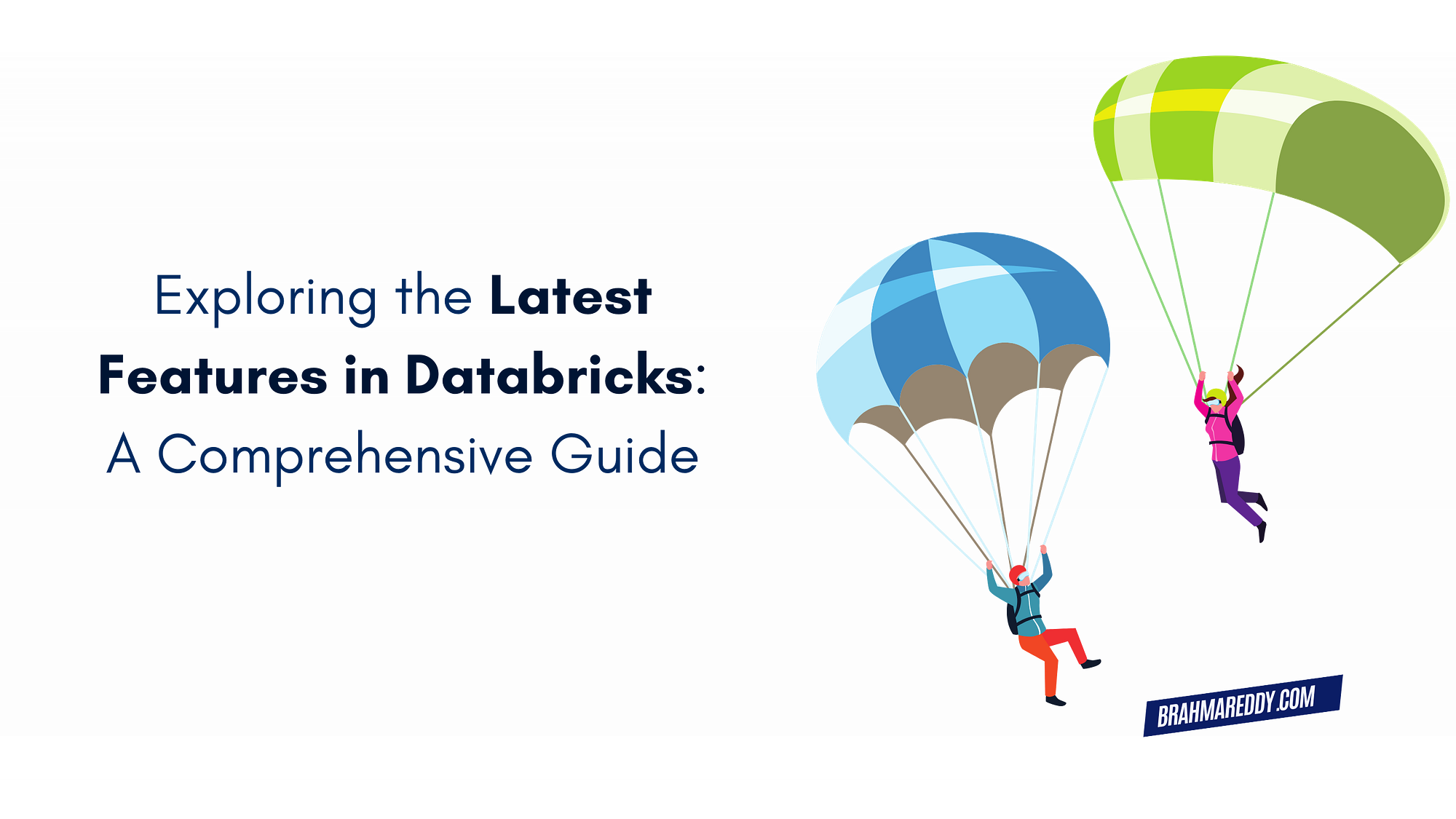 Exploring the Latest Features in Databricks: A Comprehensive Guide

BRAHMAREDDY.COM